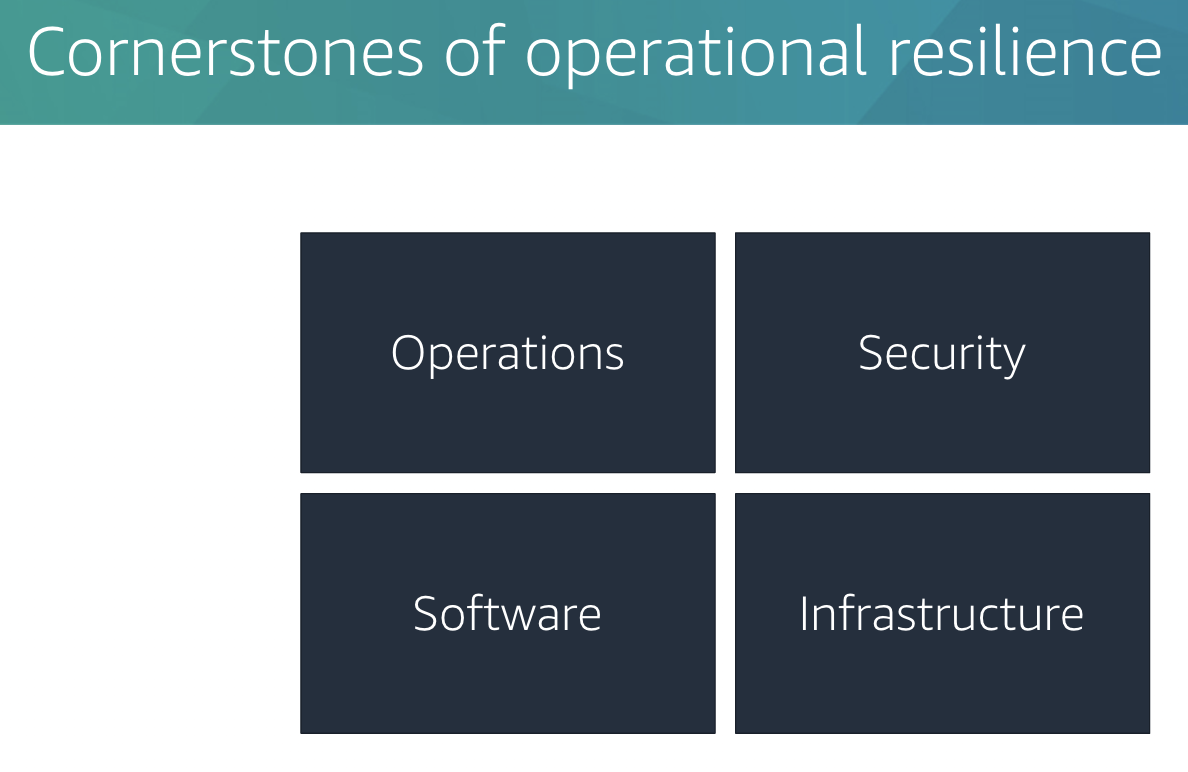 Cornerstones of operational resilience

Operations

Security

Software

Infrastructure